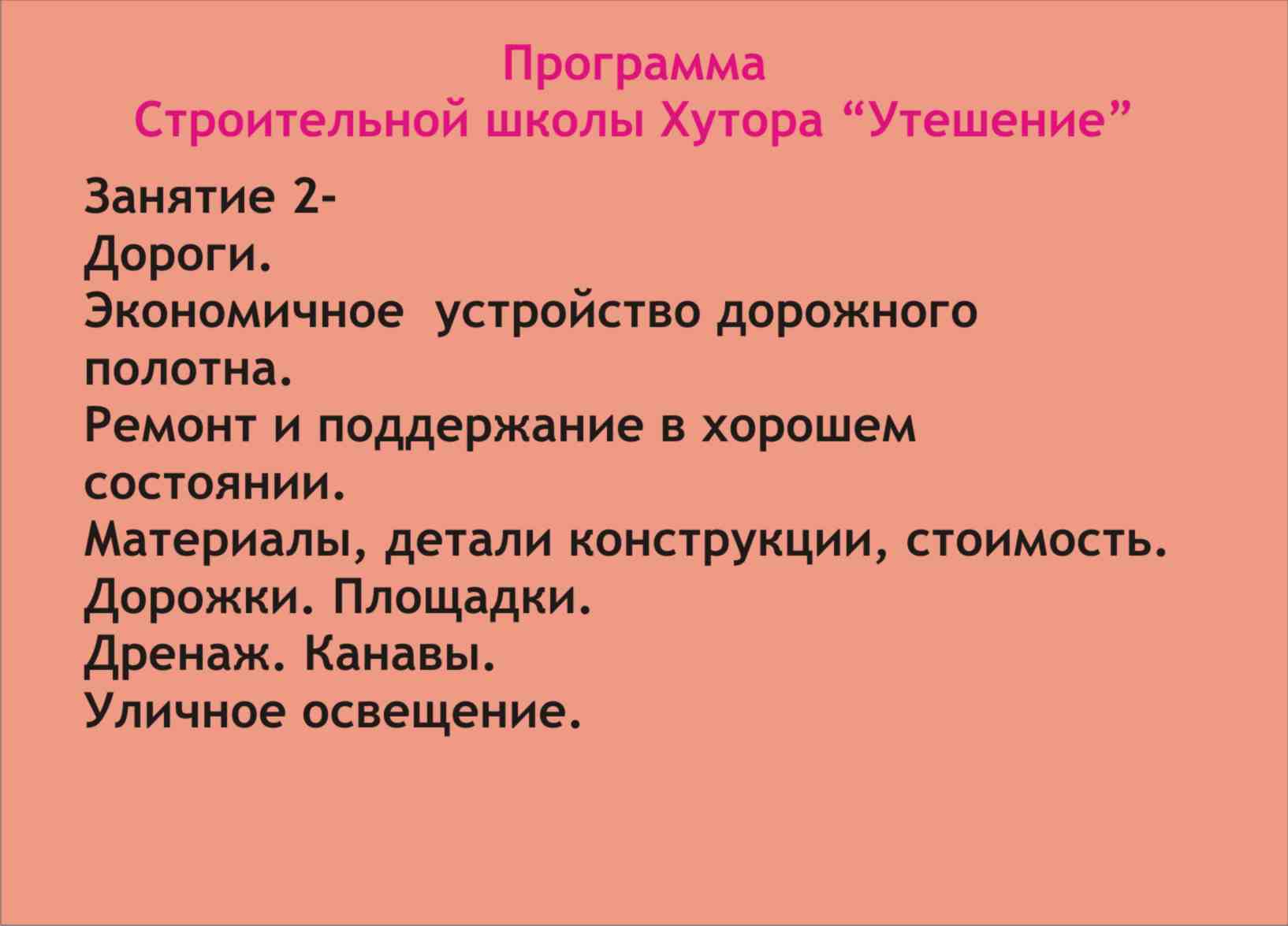 Программа
Строительной школы Хутора “Утешение”

Занятие 2-
Дороги.
Экономичное устройство дорожного полотна.
Ремонт и поддержание в хорошем состоянии.
Материалы, детали конструкции, стоимость.
Дорожки. Площадки.
Дренаж. Канавы.
Уличное освещение.